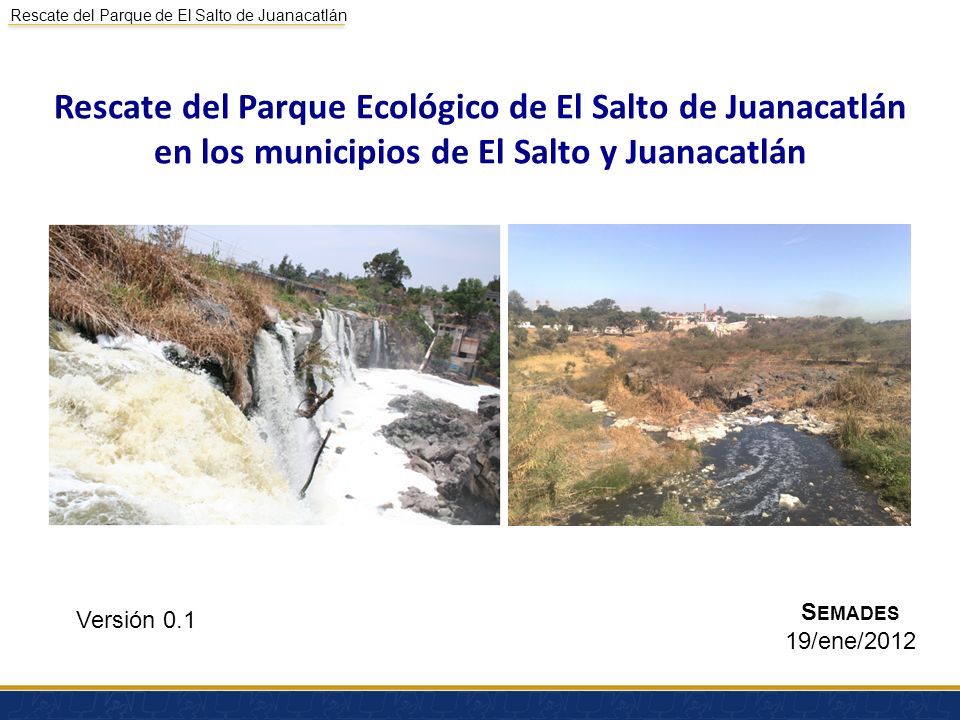 Rescate del Parque de El Salto de Juanacatlán

Rescate del Parque Ecológico de El Salto de Juanacatlán en los municipios de El Salto y Juanacatlán

Versión 0.1

SEMADES
19/ene/2012